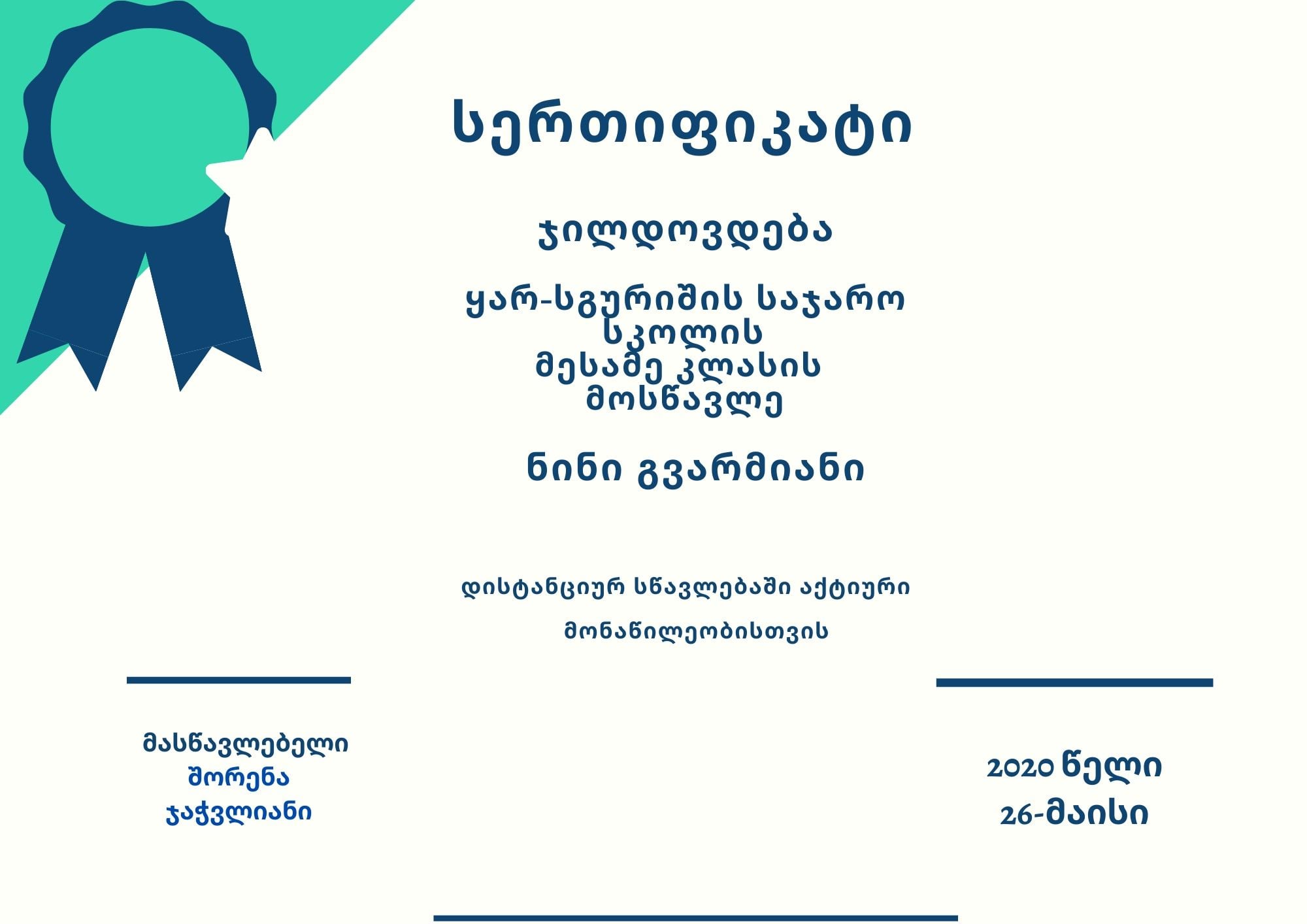 სერთიფიკატი

ჯილდოვდება

ყარ-სგურიშის საჯარო სკოლის მესამე კლასის მოსწავლე

ნინი გვარმიანი

დისტანციურ სწავლებაში აქტიური მონაწილეობისთვის

მასწავლებელი შორენა ჯაჭვლიანი

2020 წელი 26-მაისი